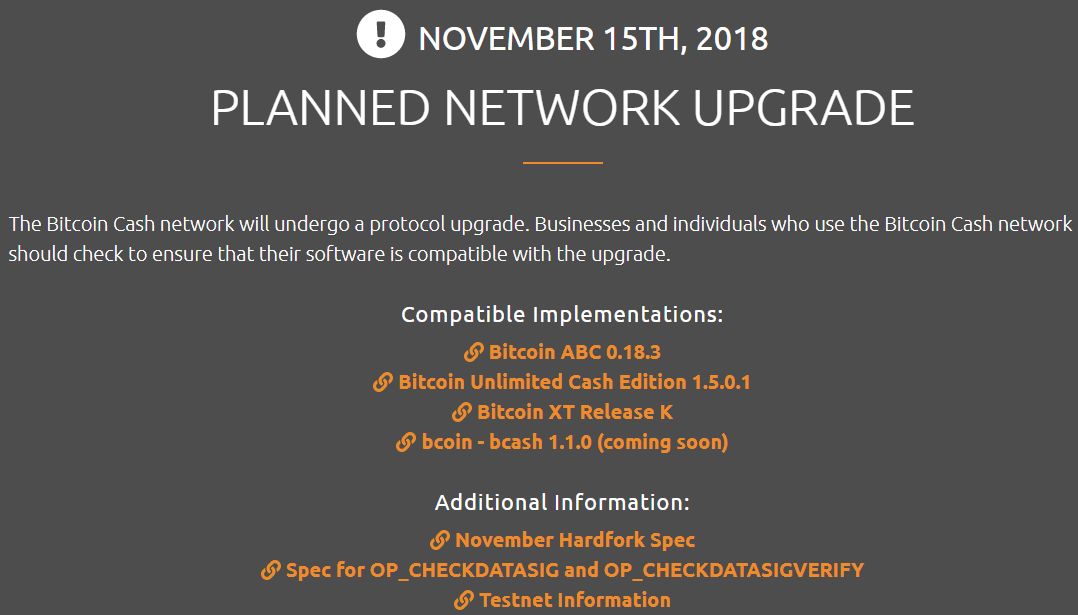 NOVEMBER 15TH, 2018

PLANNED NETWORK UPGRADE

The Bitcoin Cash network will undergo a protocol upgrade. Businesses and individuals who use the Bitcoin Cash network should check to ensure that their software is compatible with the upgrade.

Compatible Implementations:

Bitcoin ABC 0.18.3
Bitcoin Unlimited Cash Edition 1.5.0.1
Bitcoin XT Release K
bcoin - bcash 1.1.0 (coming soon)

Additional Information:

November Hardfork Spec
Spec for OP_CHECKDATASIG and OP_CHECKDATASIGVERIFY
Testnet Information